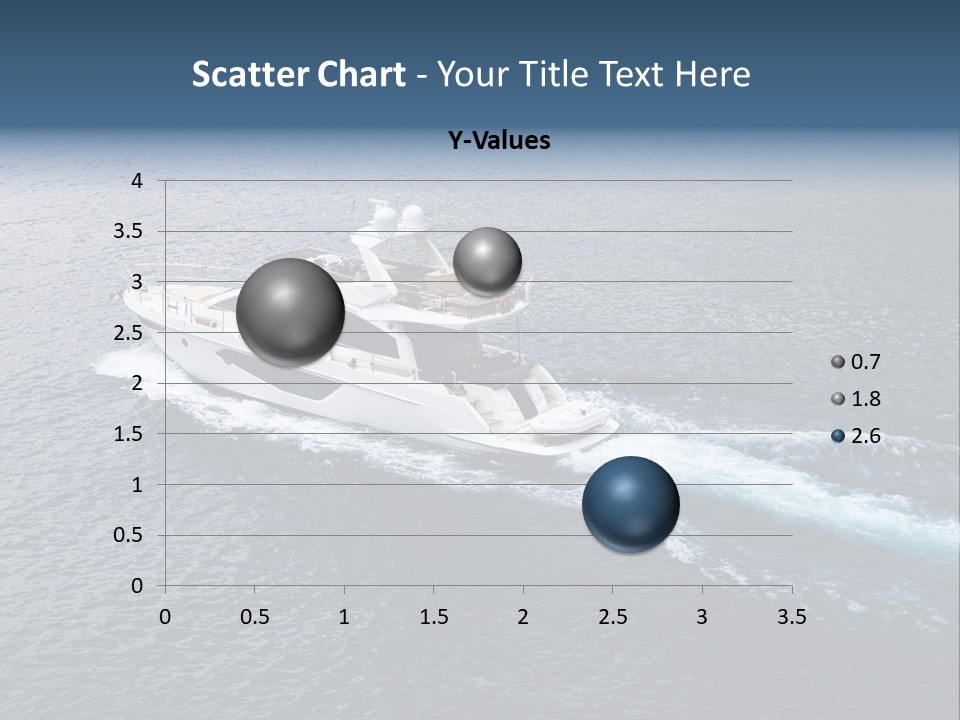 Scatter Chart - Your Title Text Here

Y-Values

4
3.5
3
2.5
2
1.5
1
0.5
0

0 0.5 1 1.5 2 2.5 3 3.5

0.7
1.8
2.6